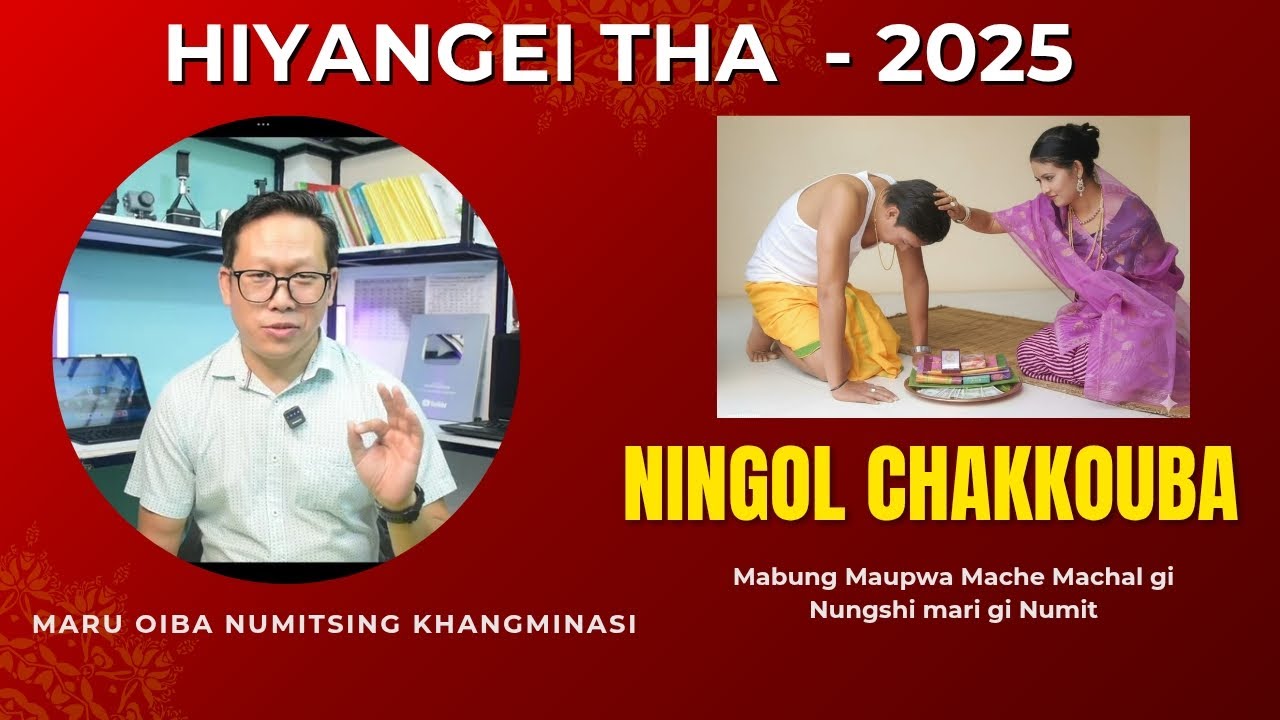 HIYANGEI THA - 2025

NINGOL CHAKKOUBA

Mabung Maupwa Mache Machal gi Nungshi mari gi Numit

MARU OIBA NUMITSING KHANGMINASI